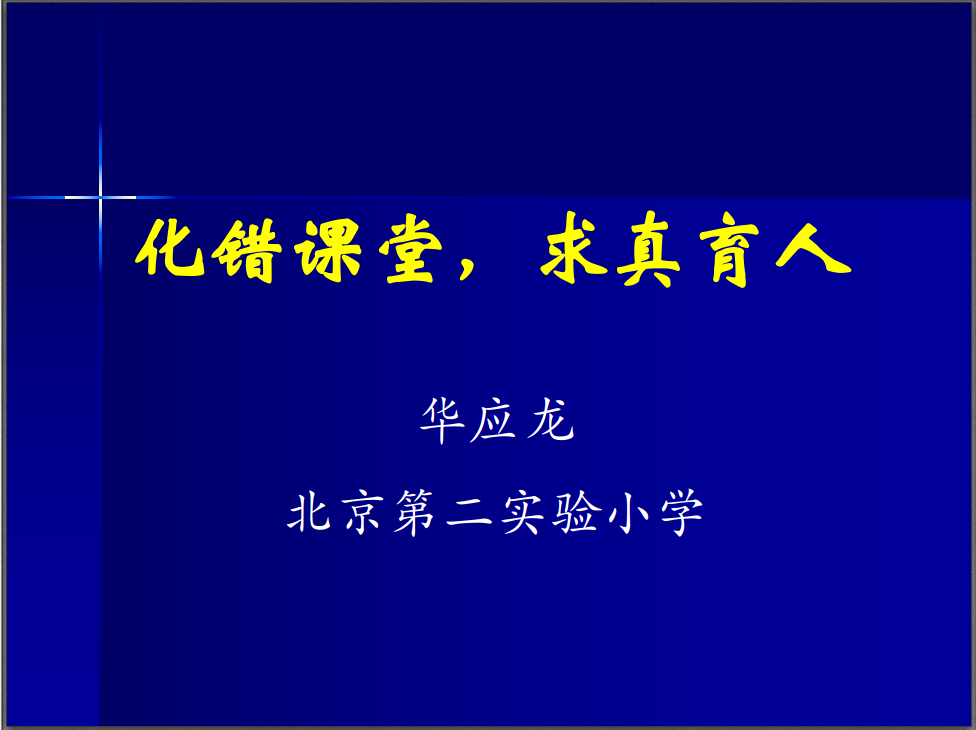 化错课堂，求真育人

华应龙

北京第二实验小学